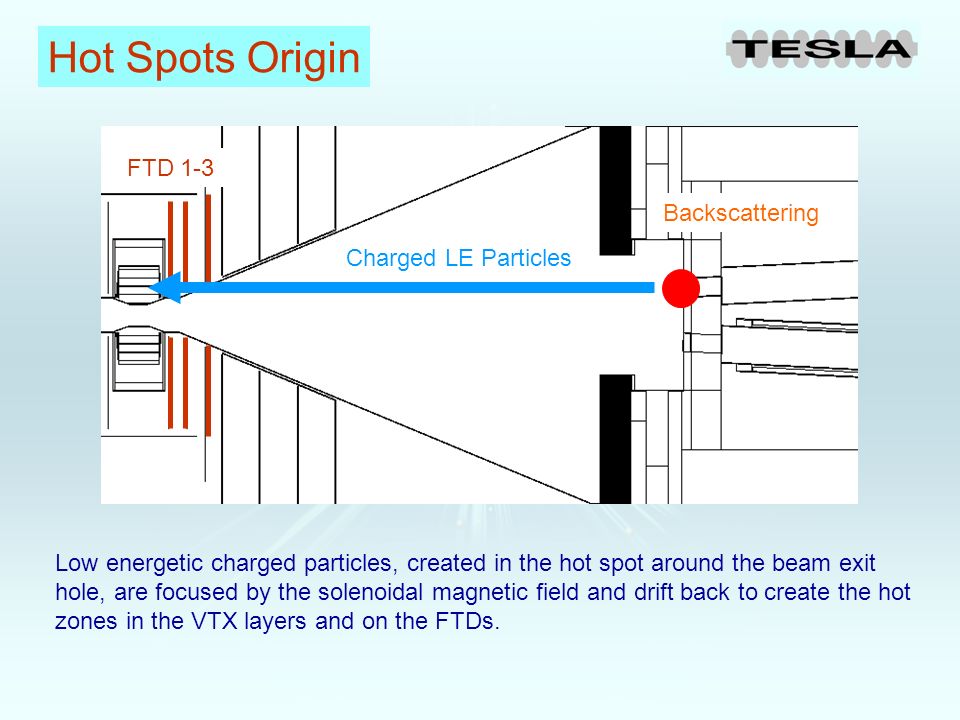 Hot Spots Origin

TESLA

FTD 1-3

Backscattering

Charged LE Particles

Low energetic charged particles, created in the hot spot around the beam exit hole, are focused by the solenoidal magnetic field and drift back to create the hot zones in the VTX layers and on the FTDs.